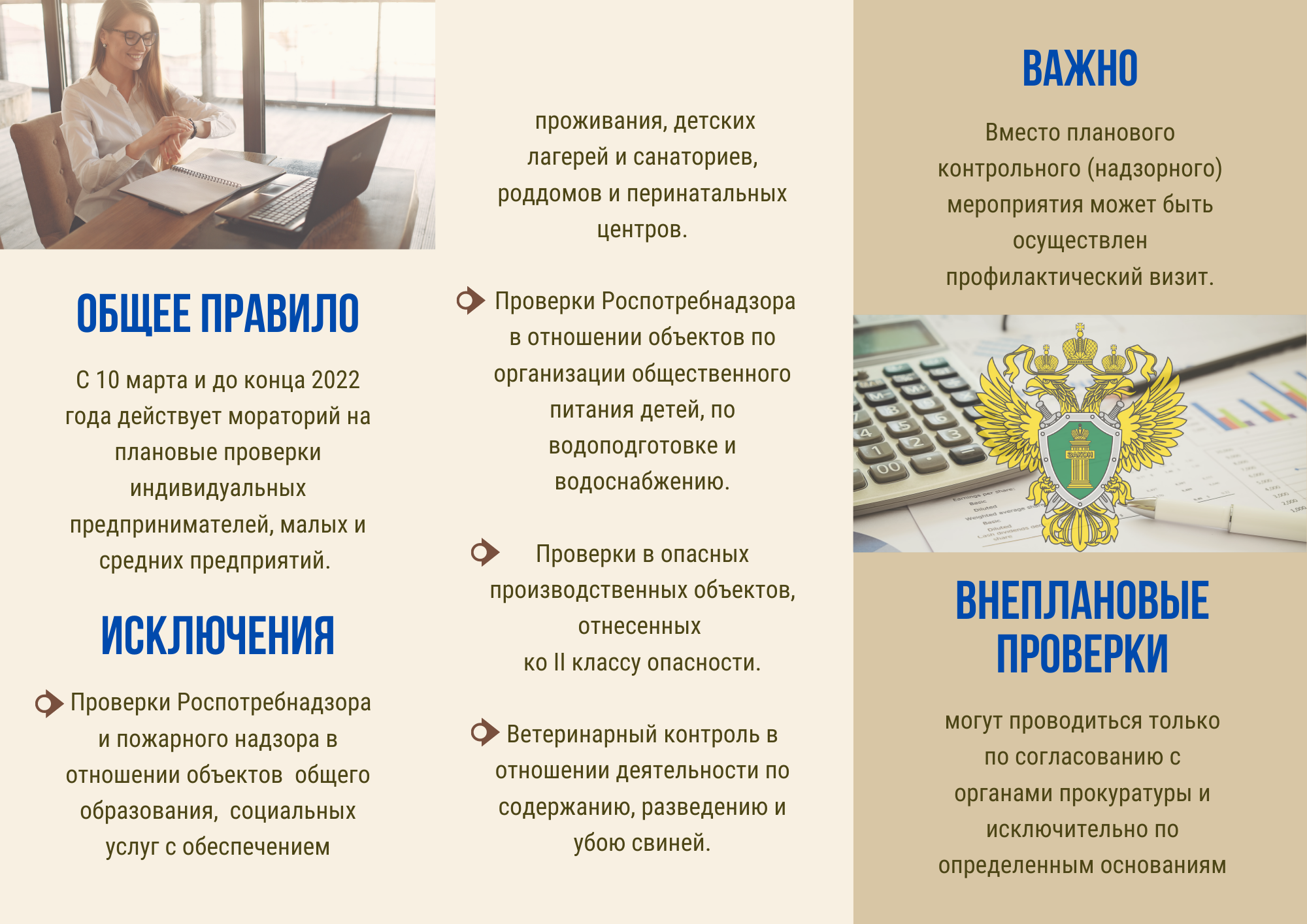 ОБЩЕЕ ПРАВИЛО

С 10 марта и до конца 2022 года действует мораторий на плановые проверки индивидуальных предпринимателей, малых и средних предприятий.

ИСКЛЮЧЕНИЯ

Проверки Роспотребнадзора и пожарного надзора в отношении объектов общего образования, социальных услуг с обеспечением проживания, детских лагерей и санаториев, роддомов и перинатальных центров.

Проверки Роспотребнадзора в отношении объектов по организации общественного питания детей, по водоподготовке и водоснабжению.

Проверки в опасных производственных объектов, отнесенных ко II классу опасности.

Ветеринарный контроль в отношении деятельности по содержанию, разведению и убою свиней.

ВАЖНО

Вместо планового контрольного (надзорного) мероприятия может быть осуществлен профилактический визит.

ЗАКОН

ВНЕПЛАНОВЫЕ ПРОВЕРКИ

могут проводиться только по согласованию с органами прокуратуры и исключительно по определенным основаниям